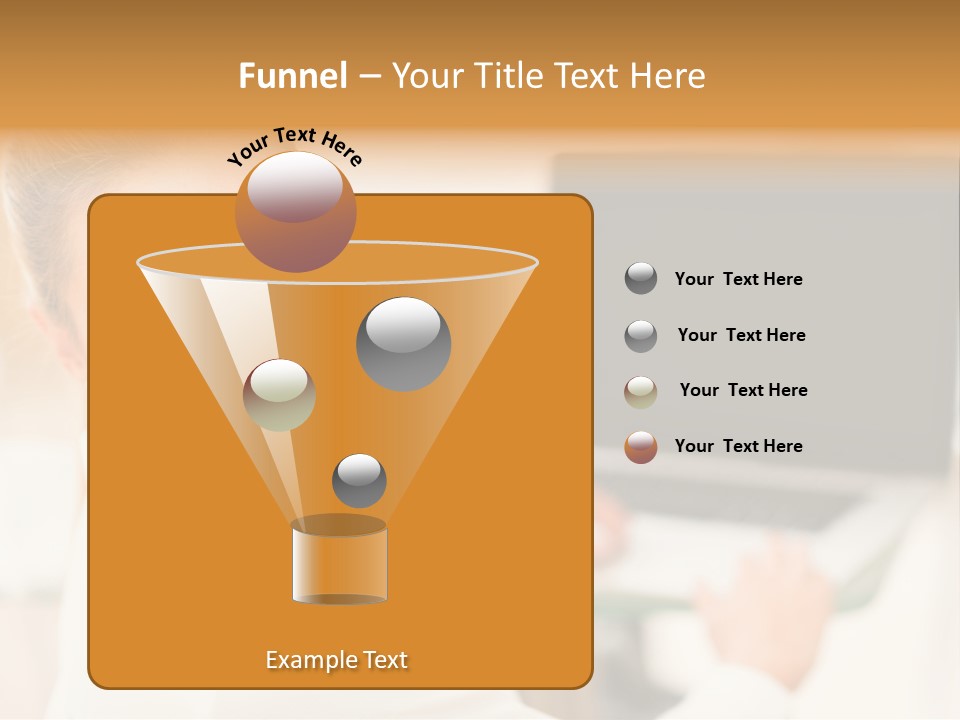 Funnel – Your Title Text Here

Your Text Here

Your Text Here

Your Text Here

Your Text Here

Your Text Here

Example Text